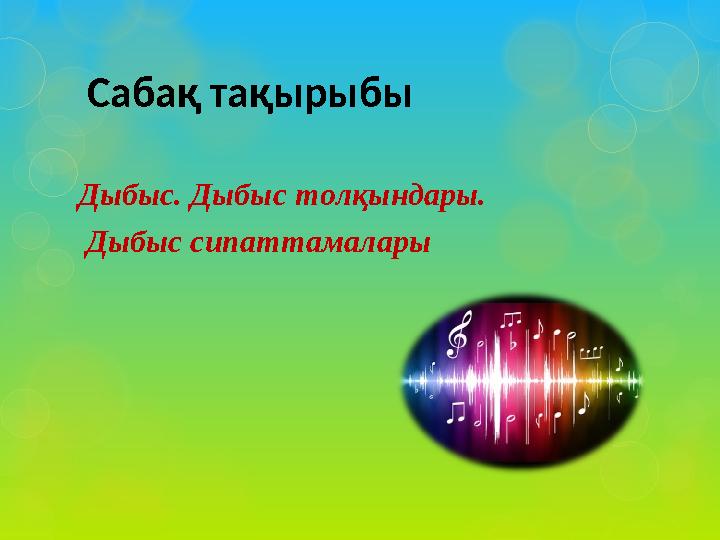 Сабақ тақырыбы

Дыбыс. Дыбыс толқындары.
Дыбыс сипаттамалары